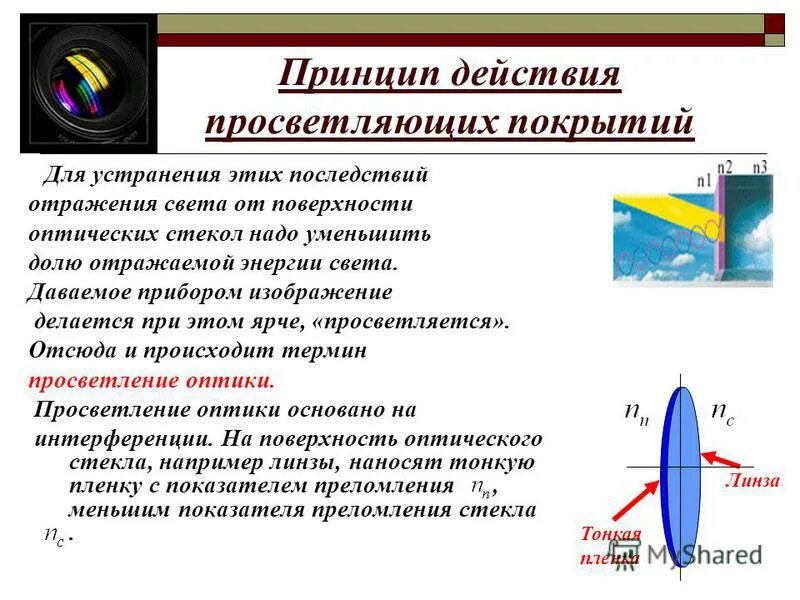 Принцип действия просветляющих покрытий

Для устранения этих последствий отражения света от поверхности оптических стекол надо уменьшить долю отражаемой энергии света. Даваемое прибором изображение делается при этом ярче, «просветляется». Отсюда и происходит термин просветление оптики.

Просветление оптики основано на интерференции. На поверхность оптического стекла, например линзы, наносят тонкую пленку с показателем преломления $n_n$, меньшим показателя преломления стекла $n_c$.

n1 n2 n3

$n_n$ $n_c$

Линза

Тонкая пленка

MyShared